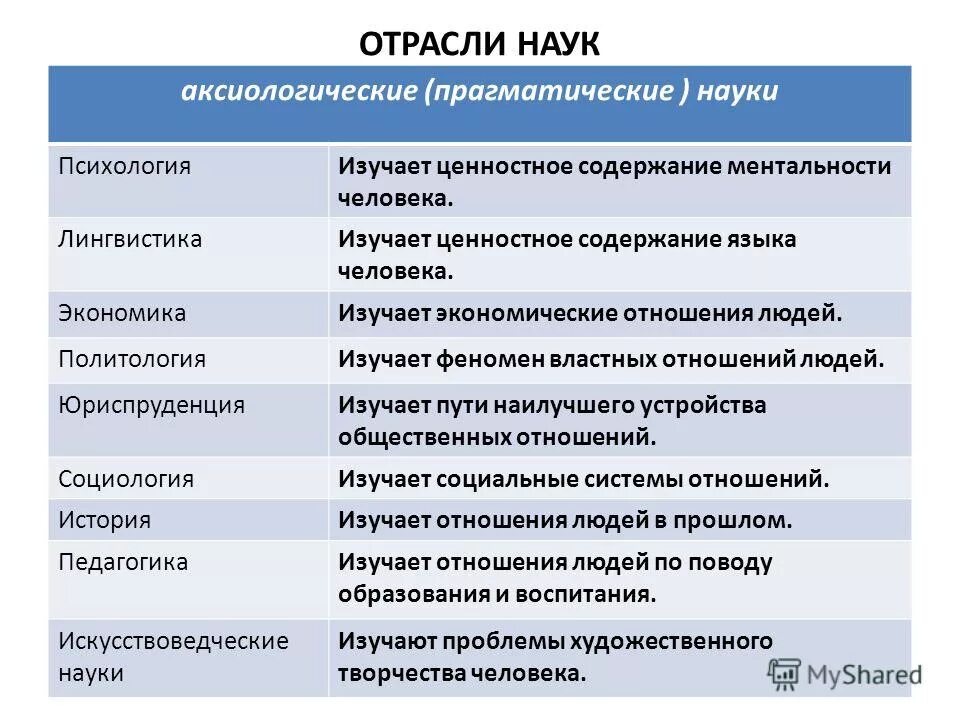 ОТРАСЛИ НАУК

| аксиологические (прагматические ) науки | |
|---|---|
| Психология | Изучает ценностное содержание ментальности человека. |
| Лингвистика | Изучает ценностное содержание языка человека. |
| Экономика | Изучает экономические отношения людей. |
| Политология | Изучает феномен властных отношений людей. |
| Юриспруденция | Изучает пути наилучшего устройства общественных отношений. |
| Социология | Изучает социальные системы отношений. |
| История | Изучает отношения людей в прошлом. |
| Педагогика | Изучает отношения людей по поводу образования и воспитания. |
| Искусствоведческие науки | Изучают проблемы художественного творчества человека. |

MyShared